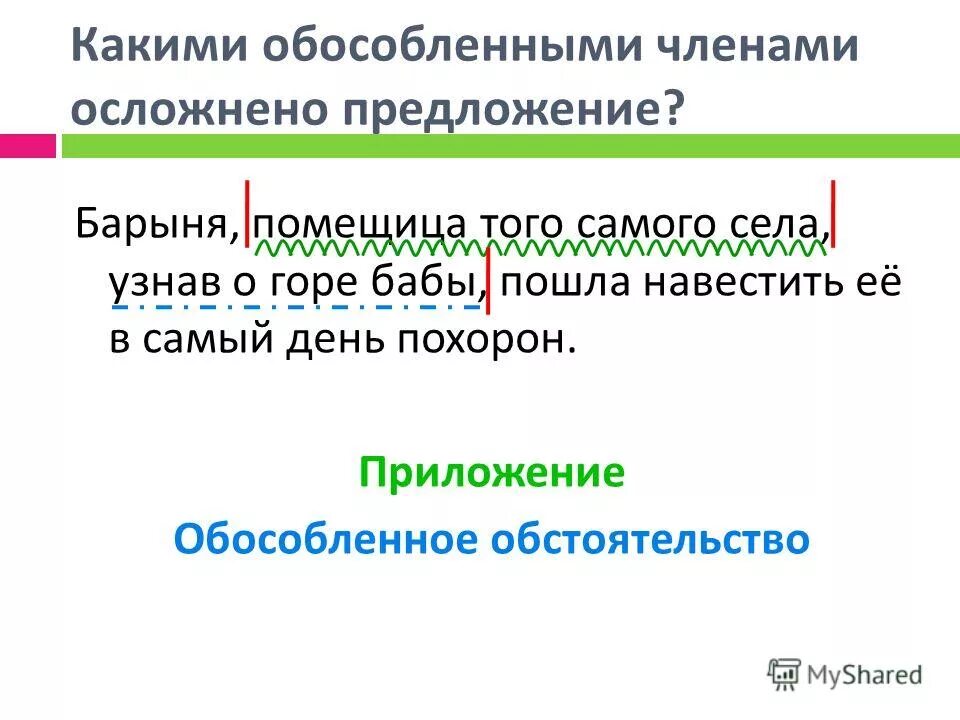 Какими обособленными членами осложнено предложение?

Барыня, помещица того самого села, узнав о горе бабы, пошла навестить её в самый день похорон.

Приложение

Обособленное обстоятельство

MyShared